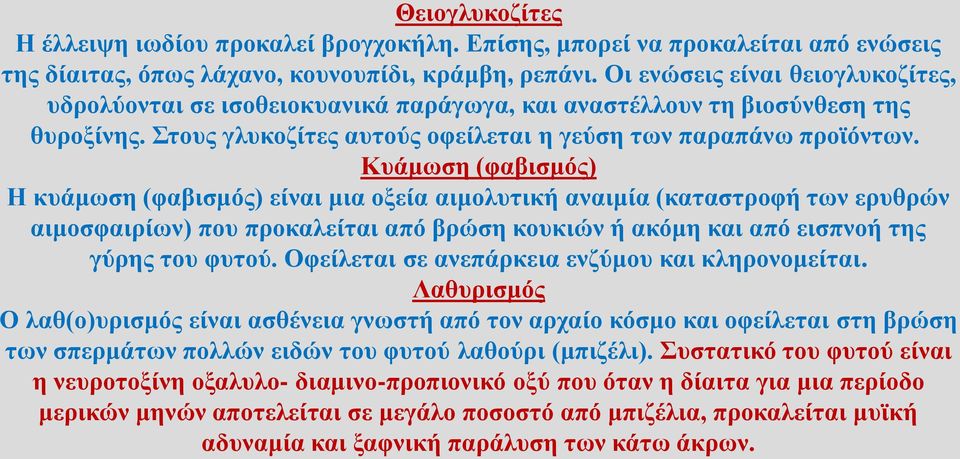 Θειογλυκοζίτες
Η έλλειψη ιωδίου προκαλεί βρογχοκήλη. Επίσης, μπορεί να προκαλείται από ενώσεις της δίαιτας, όπως λάχανο, κουνουπίδι, κράμβη, ρεπάνι. Οι ενώσεις είναι θειογλυκοζίτες, υδρολύονται σε ισοθειοκυανικά παράγωγα, και αναστέλλουν τη βιοσύνθεση της θυροξίνης. Στους γλυκοζίτες αυτούς οφείλεται η γεύση των παραπάνω προϊόντων.
Κυάμωση (φαβισμός)
Η κυάμωση (φαβισμός) είναι μια οξεία αιμολυτική αναιμία (καταστροφή των ερυθρών αιμοσφαιρίων) που προκαλείται από βρώση κουκιών ή ακόμη και από εισπνοή της γύρης του φυτού. Οφείλεται σε ανεπάρκεια ενζύμου και κληρονομείται.
Λαθυρισμός
Ο λαθ(ο)υρισμός είναι ασθένεια γνωστή από τον αρχαίο κόσμο και οφείλεται στη βρώση των σπερμάτων πολλών ειδών του φυτού λαθούρι (μπιζέλι). Συστατικό του φυτού είναι η νευροτοξίνη οξαλυλο- διαμινο-προπιονικό οξύ που όταν η δίαιτα για μια περίοδο μερικών μηνών αποτελείται σε μεγάλο ποσοστό από μπιζέλια, προκαλείται μυϊκή αδυναμία και ξαφνική παράλυση των κάτω άκρων.